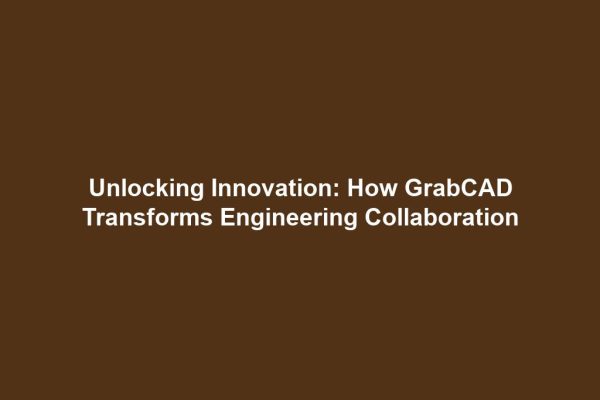 Unlocking Innovation: How GrabCAD Transforms Engineering Collaboration